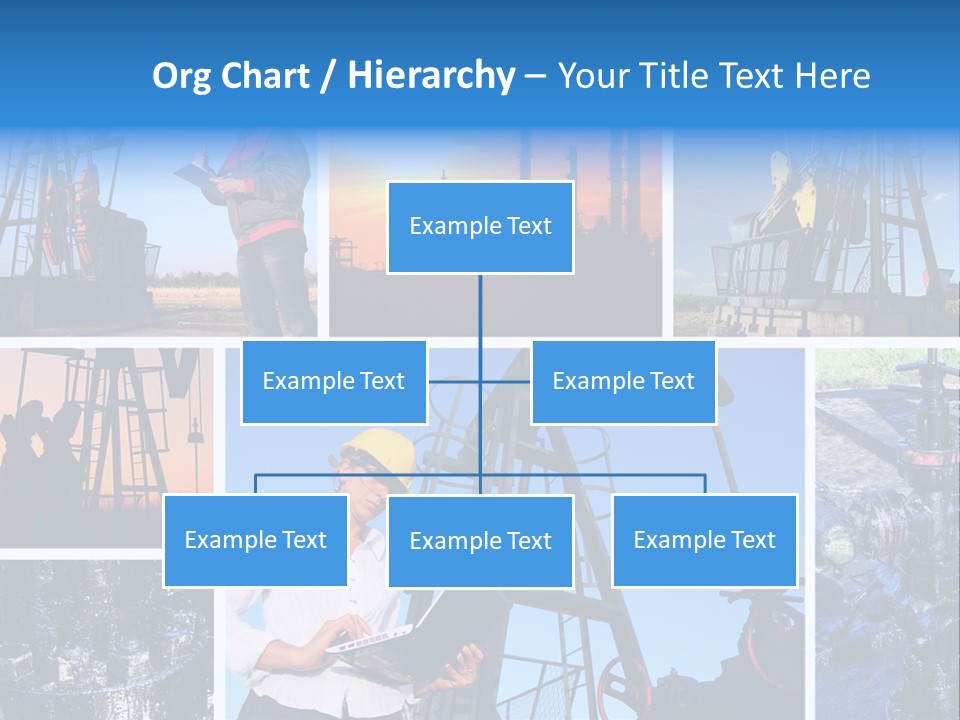 Org Chart / Hierarchy – Your Title Text Here

Example Text

Example Text

Example Text

Example Text

Example Text

Example Text